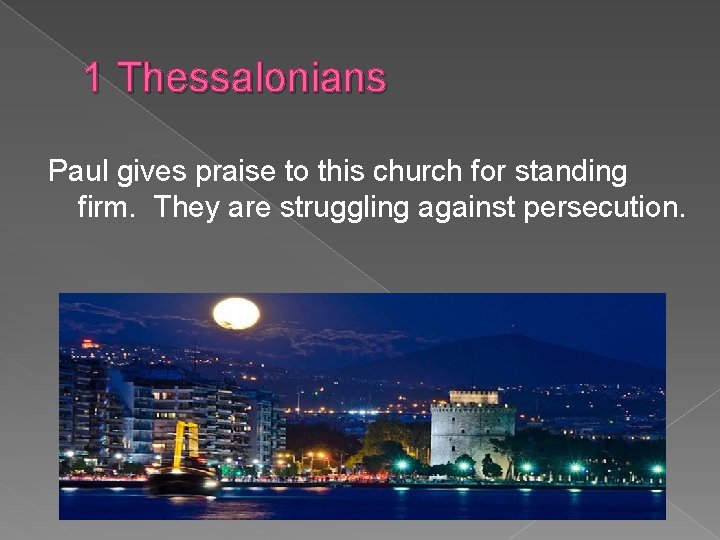 1 Thessalonians

Paul gives praise to this church for standing firm. They are struggling against persecution.